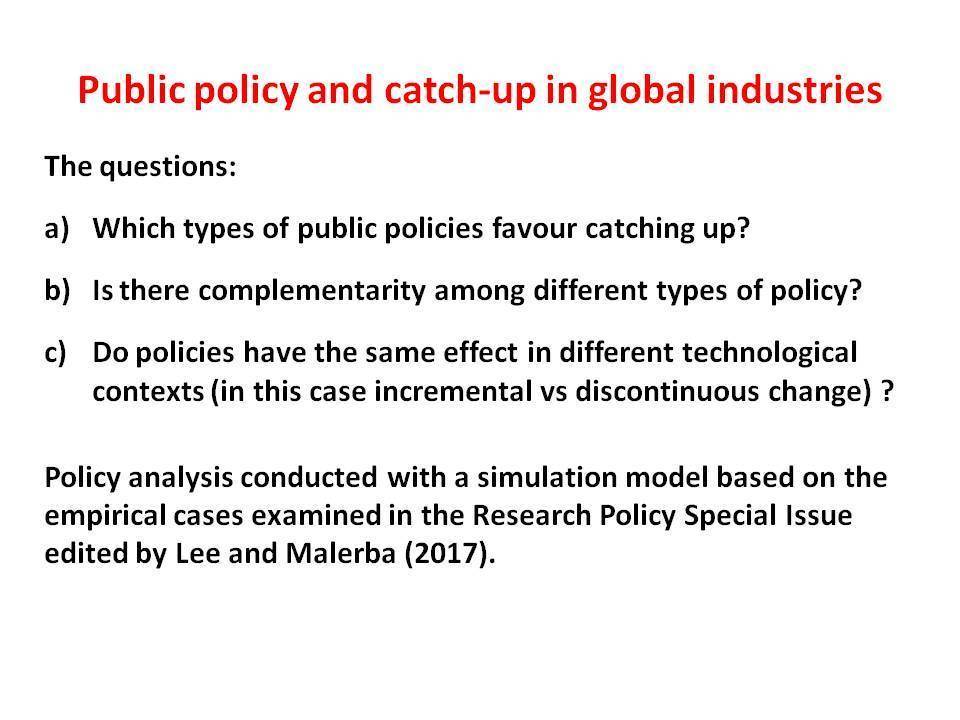 Public policy and catch-up in global industries

The questions:

a) Which types of public policies favour catching up?

b) Is there complementarity among different types of policy?

c) Do policies have the same effect in different technological contexts (in this case incremental vs discontinuous change) ?

Policy analysis conducted with a simulation model based on the empirical cases examined in the Research Policy Special Issue edited by Lee and Malerba (2017).